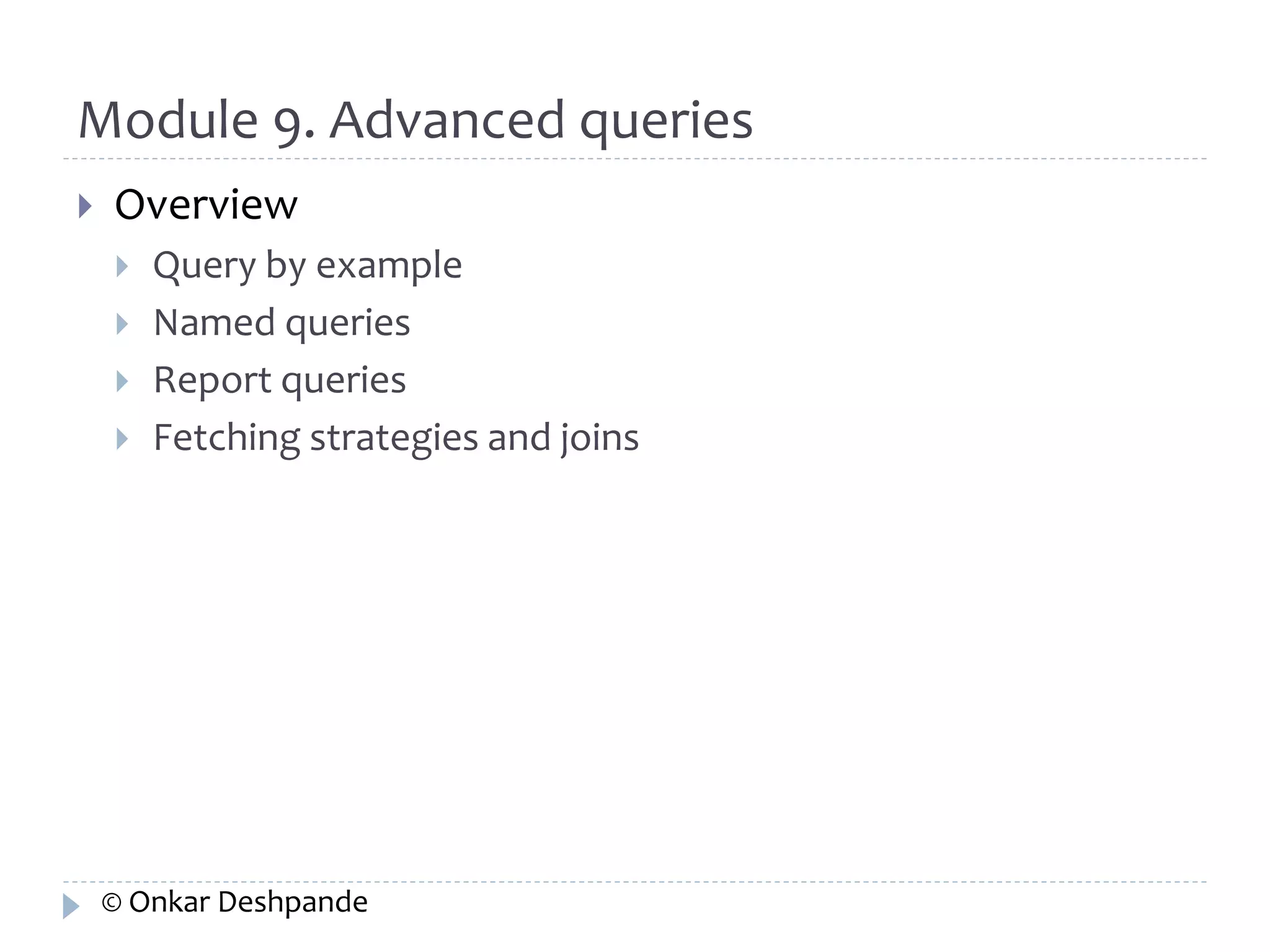 Module 9. Advanced queries

Overview

Query by example

Named queries

Report queries

Fetching strategies and joins

© Onkar Deshpande